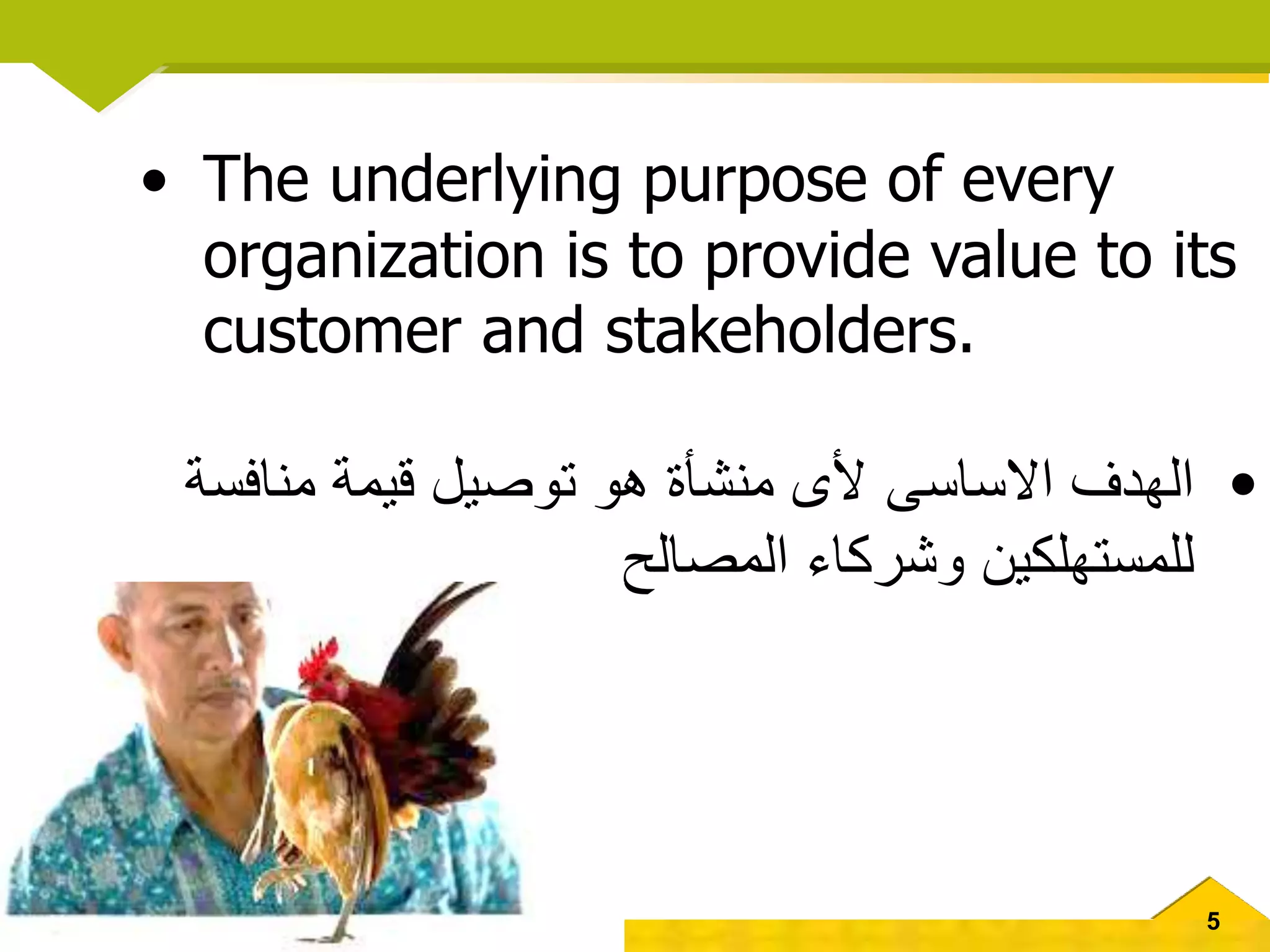 • The underlying purpose of every organization is to provide value to its customer and stakeholders.

• الهدف الاساسى لأى منشأة هو توصيل قيمة منافسة للمستهلكين وشركاء المصالح

5